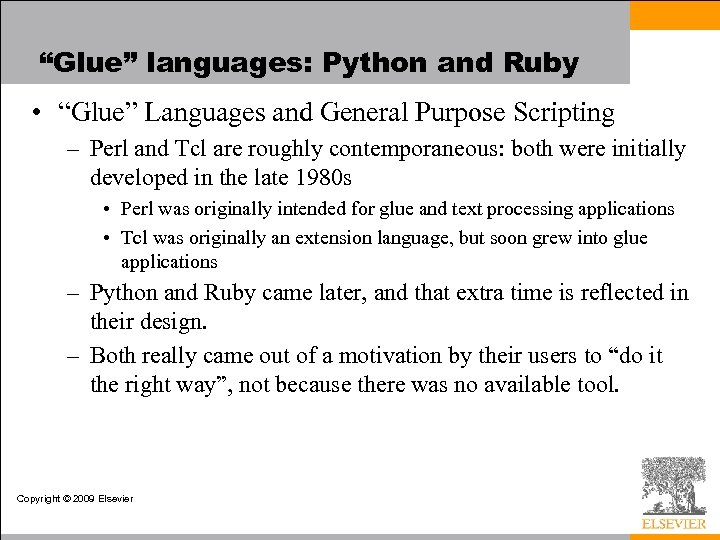 “Glue” languages: Python and Ruby

• “Glue” Languages and General Purpose Scripting

– Perl and Tcl are roughly contemporaneous: both were initially developed in the late 1980s

• Perl was originally intended for glue and text processing applications

• Tcl was originally an extension language, but soon grew into glue applications

– Python and Ruby came later, and that extra time is reflected in their design.

– Both really came out of a motivation by their users to “do it the right way”, not because there was no available tool.

Copyright © 2009 Elsevier

ELSEVIER